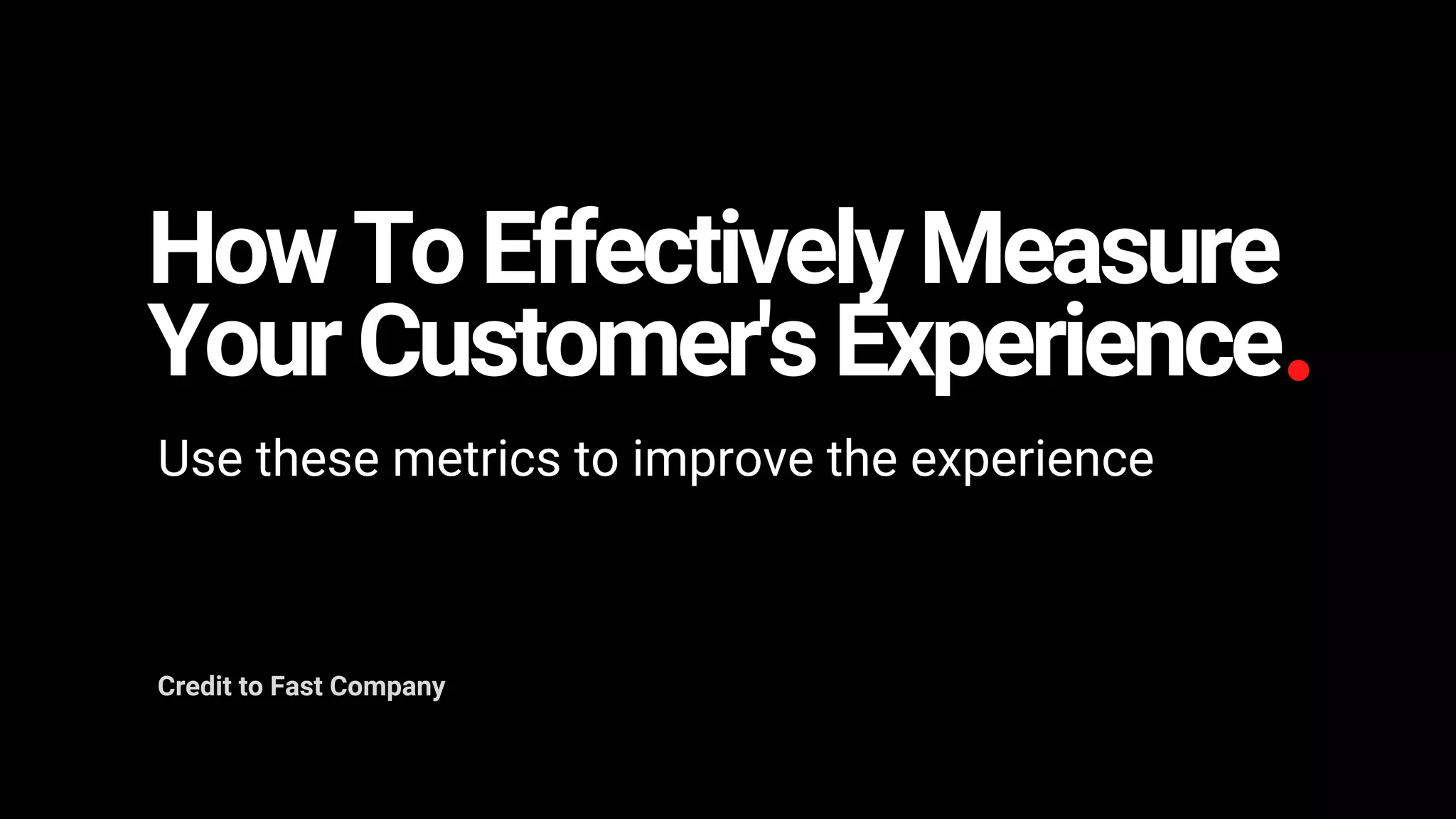 How To Effectively Measure Your Customer's Experience.

Use these metrics to improve the experience

Credit to Fast Company